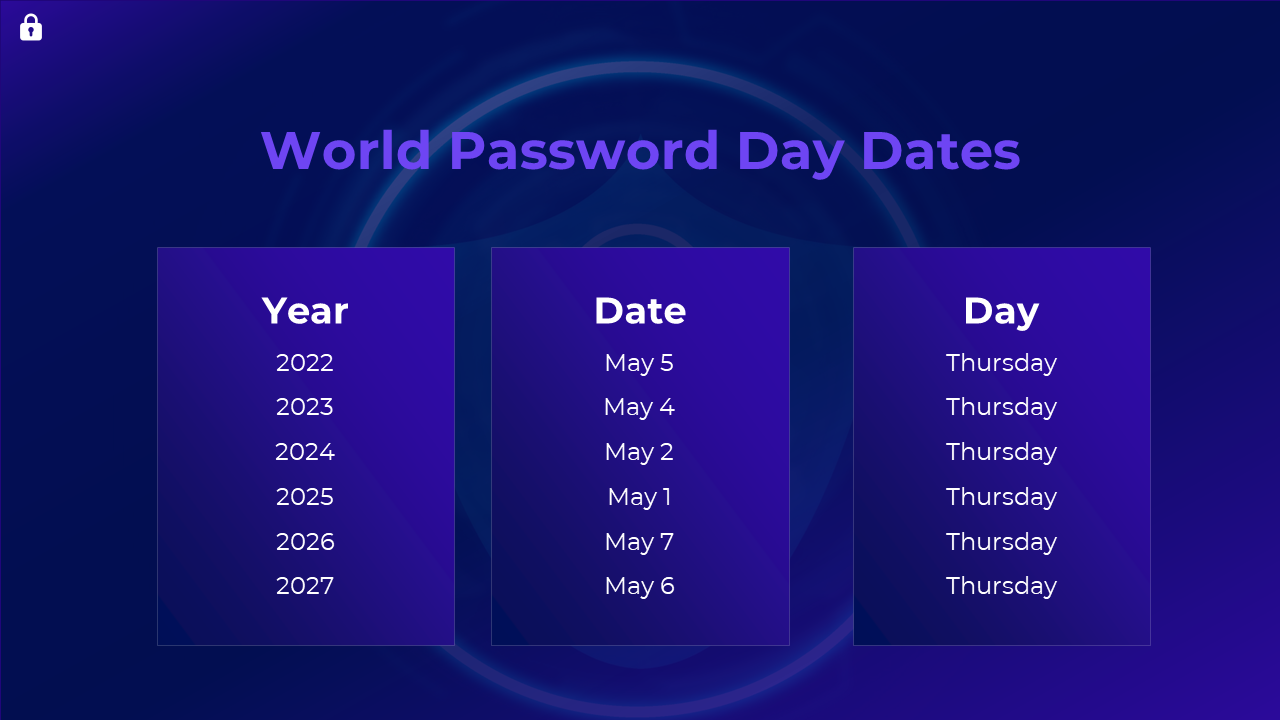 World Password Day Dates

| Year | Date | Day |
|---|---|---|
| 2022 | May 5 | Thursday |
| 2023 | May 4 | Thursday |
| 2024 | May 2 | Thursday |
| 2025 | May 1 | Thursday |
| 2026 | May 7 | Thursday |
| 2027 | May 6 | Thursday |